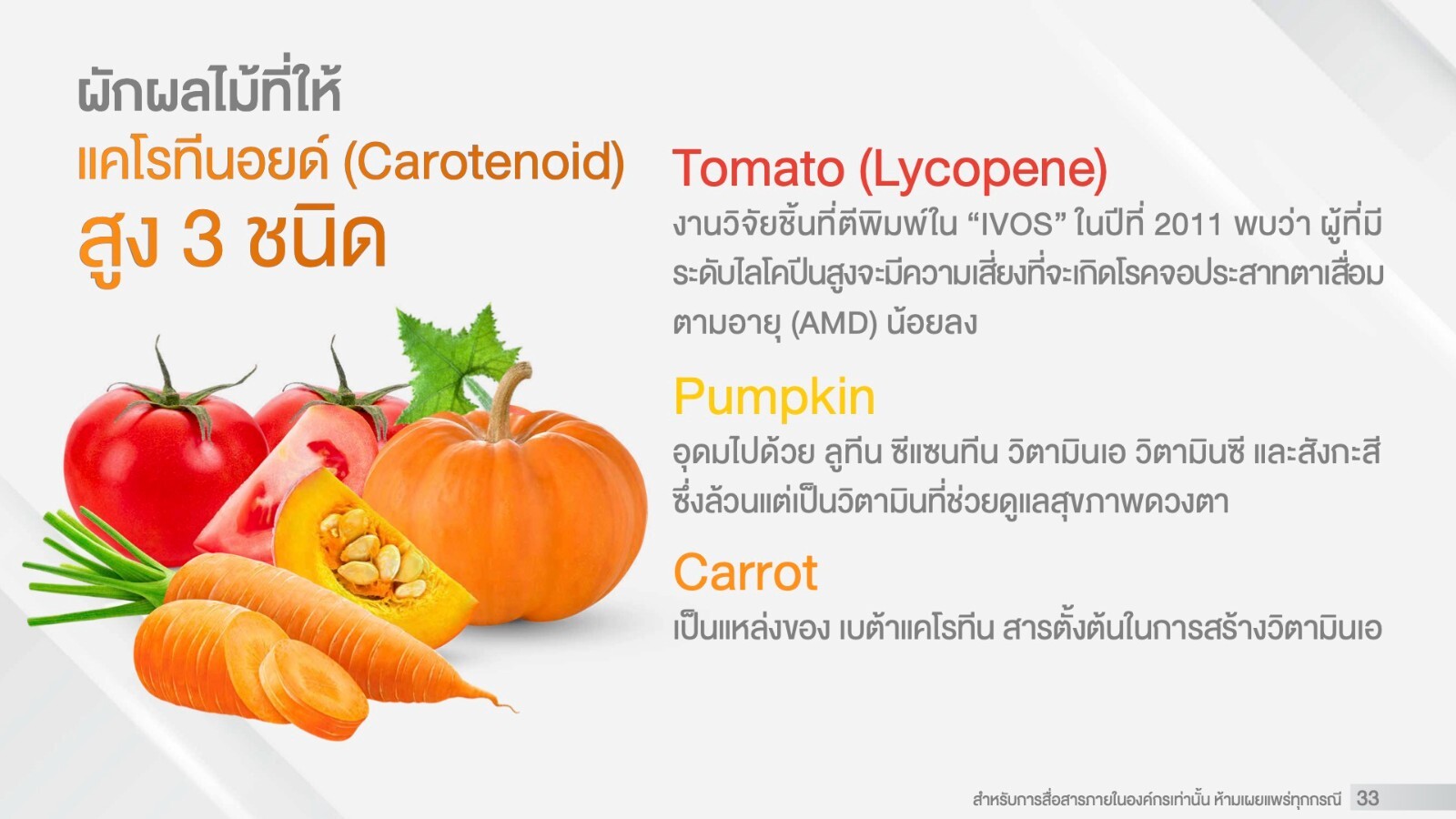 ผักผลไม้ที่ให้
แคโรทีนอยด์ (Carotenoid)
สูง 3 ชนิด

Tomato (Lycopene)
งานวิจัยชิ้นที่ตีพิมพ์ใน “IVOS” ในปีที่ 2011 พบว่า ผู้ที่มีระดับไลโคปีนสูงจะมีความเสี่ยงที่จะเกิดโรคจอประสาทตาเสื่อมตามอายุ (AMD) น้อยลง

Pumpkin
อุดมไปด้วย ลูทีน ซีแซนทีน วิตามินเอ วิตามินซี และสังกะสี ซึ่งล้วนแต่เป็นวิตามินที่ช่วยดูแลสุขภาพดวงตา

Carrot
เป็นแหล่งของ เบต้าแคโรทีน สารตั้งต้นในการสร้างวิตามินเอ

สำหรับการสื่อสารภายในองค์กรเท่านั้น ห้ามเผยแพร่ทุกกรณี 33